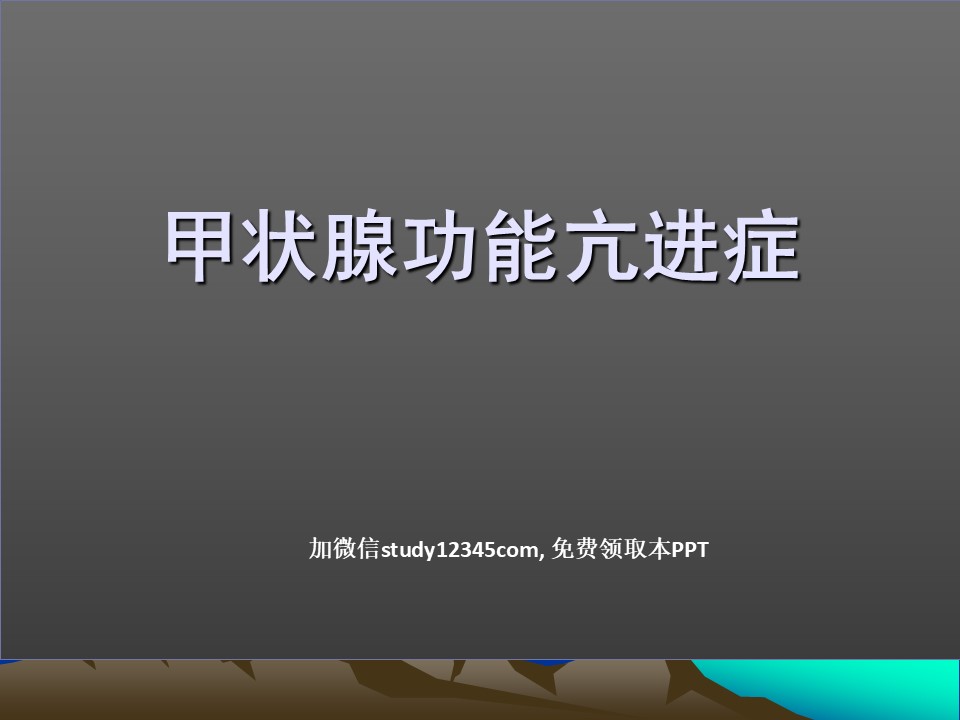 甲状腺功能亢进症

加微信study12345com, 免费领取本PPT